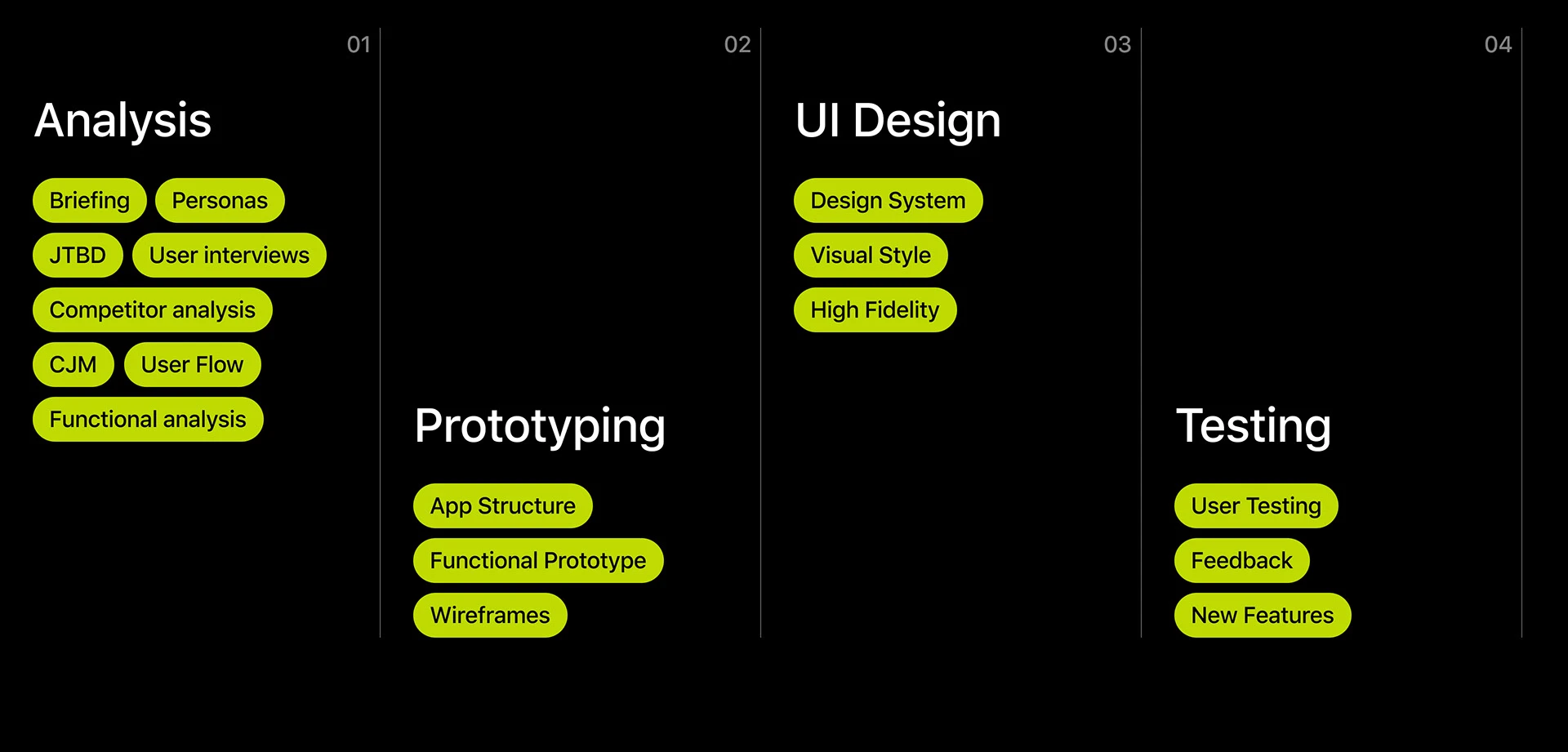 01

Analysis

Briefing Personas

JTBD User interviews

Competitor analysis

CJM User Flow

Functional analysis

02

Prototyping

App Structure

Functional Prototype

Wireframes

03

UI Design

Design System

Visual Style

High Fidelity

04

Testing

User Testing

Feedback

New Features